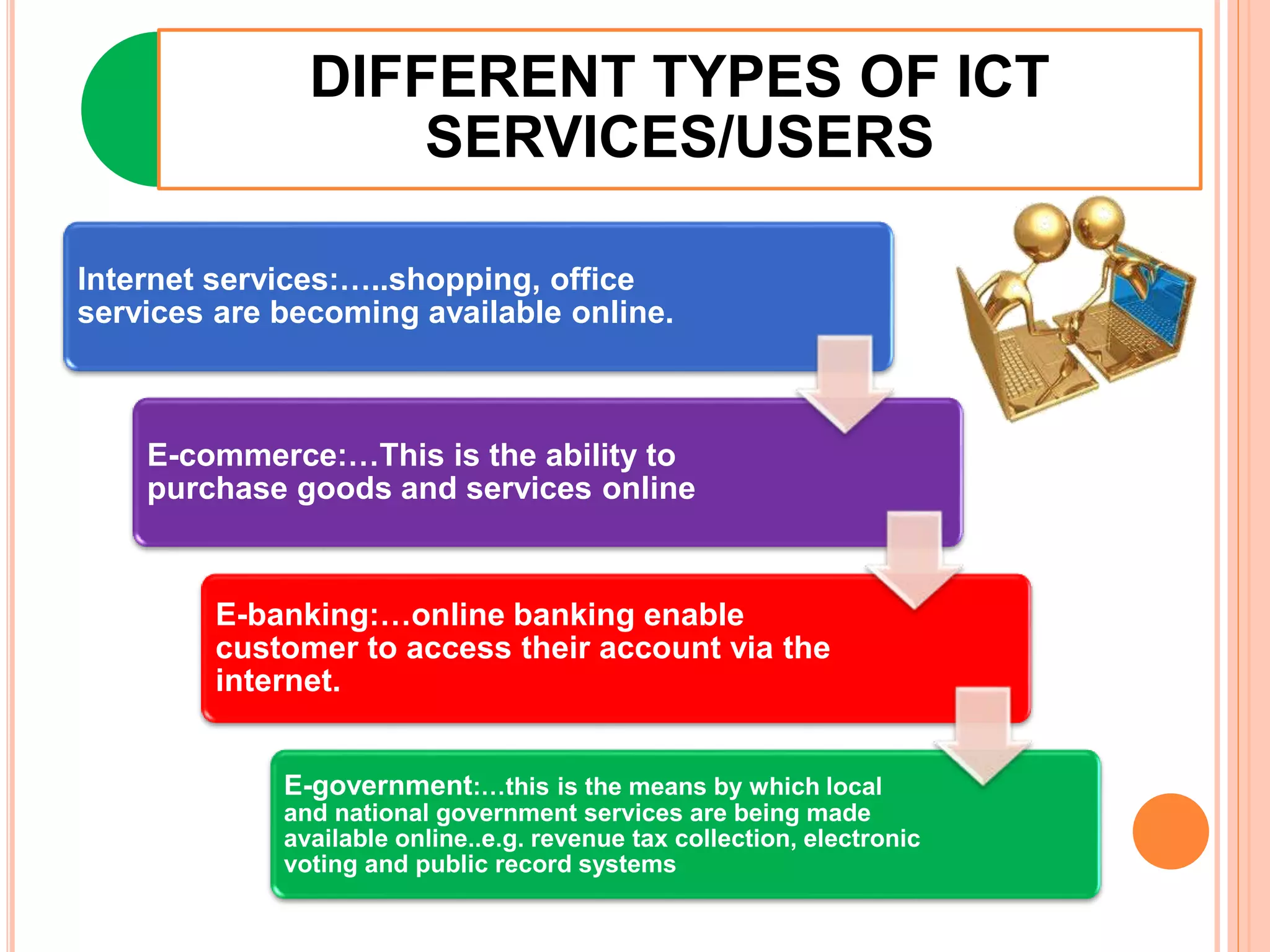 DIFFERENT TYPES OF ICT SERVICES/USERS

Internet services:…..shopping, office services are becoming available online.

E-commerce:…This is the ability to purchase goods and services online

E-banking:…online banking enable customer to access their account via the internet.

E-government:…this is the means by which local and national government services are being made available online..e.g. revenue tax collection, electronic voting and public record systems